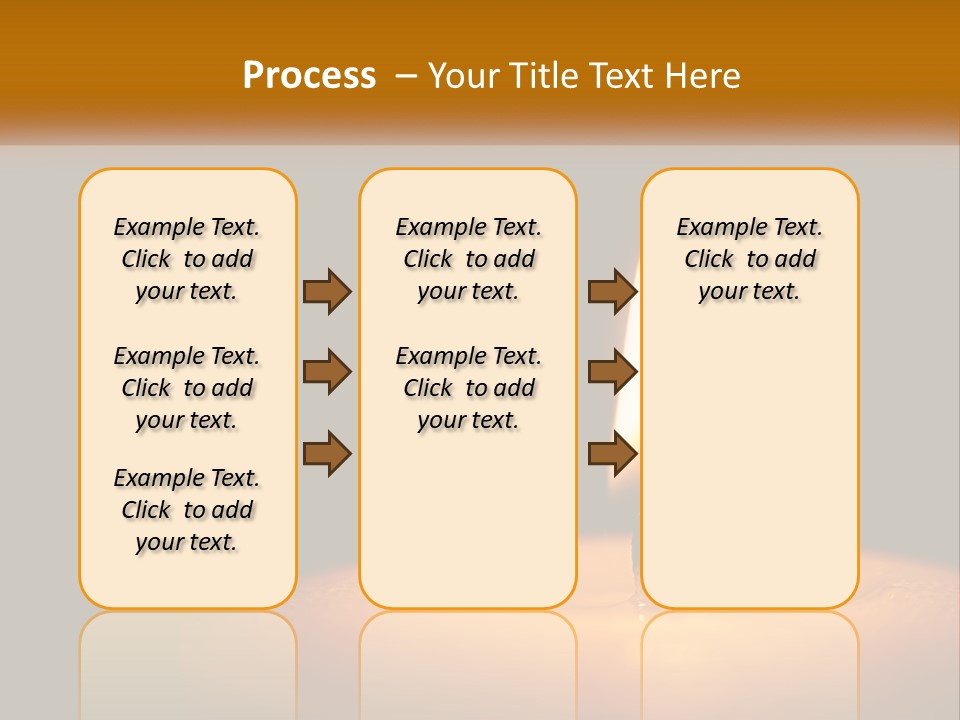 Process – Your Title Text Here

Example Text. Click to add your text.

Example Text. Click to add your text.

Example Text. Click to add your text.

Example Text. Click to add your text.

Example Text. Click to add your text.

Example Text. Click to add your text.